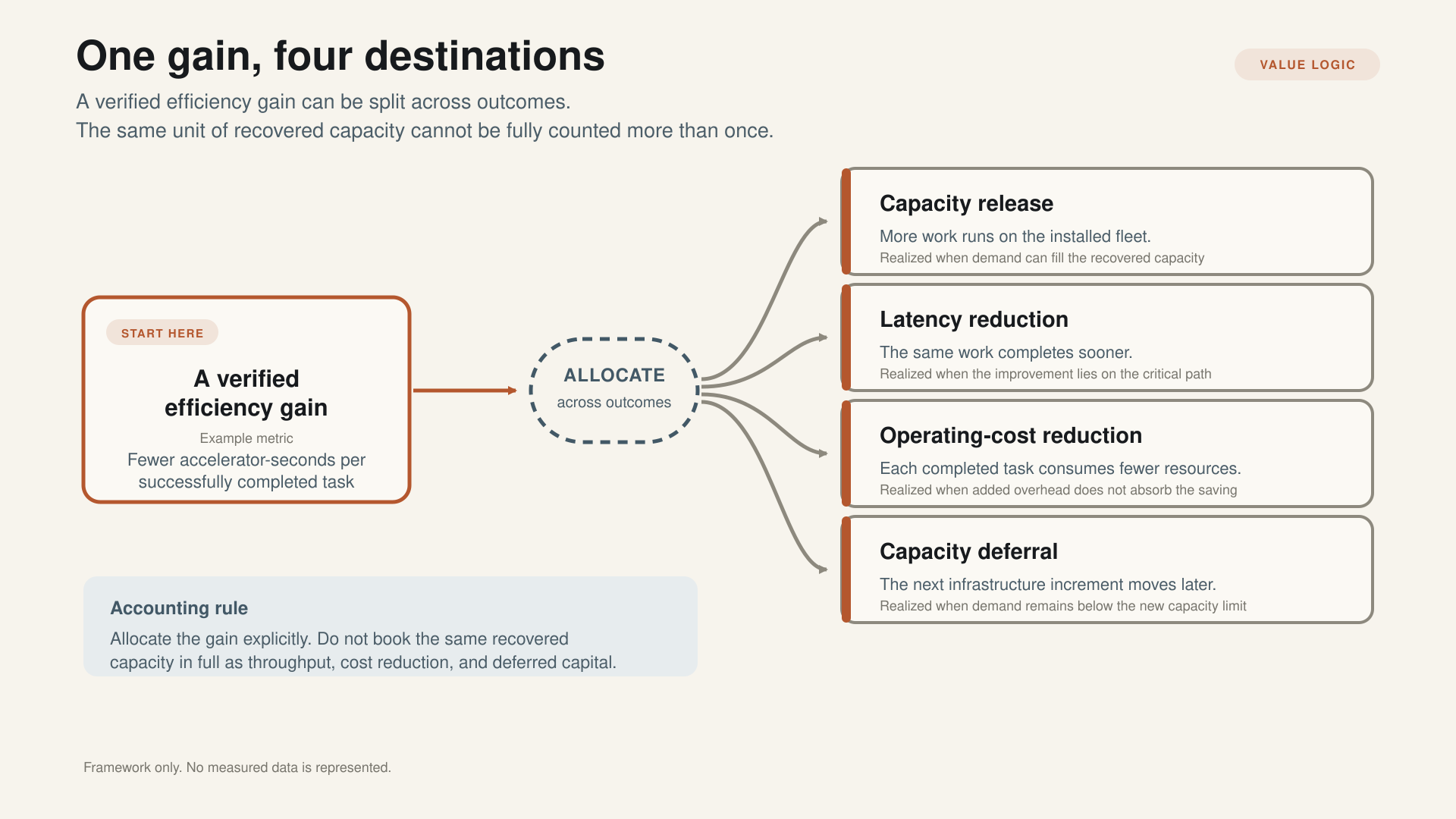 One gain, four destinations

VALUE LOGIC

A verified efficiency gain can be split across outcomes.
The same unit of recovered capacity cannot be fully counted more than once.

START HERE

A verified efficiency gain

Example metric
Fewer accelerator-seconds per successfully completed task

ALLOCATE
across outcomes

Capacity release
More work runs on the installed fleet.
Realized when demand can fill the recovered capacity

Latency reduction
The same work completes sooner.
Realized when the improvement lies on the critical path

Operating-cost reduction
Each completed task consumes fewer resources.
Realized when added overhead does not absorb the saving

Capacity deferral
The next infrastructure increment moves later.
Realized when demand remains below the new capacity limit

Accounting rule
Allocate the gain explicitly. Do not book the same recovered capacity in full as throughput, cost reduction, and deferred capital.

Framework only. No measured data is represented.